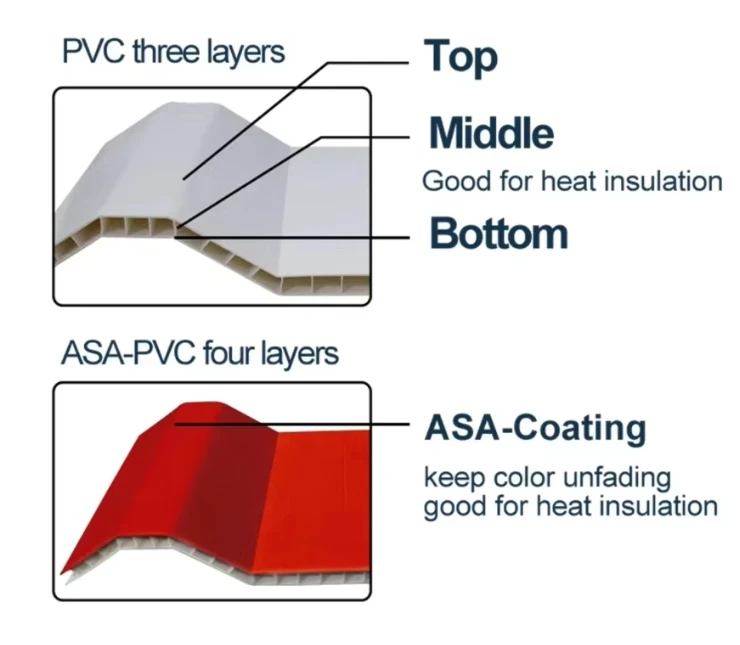 PVC three layers

Top

Middle

Good for heat insulation

Bottom

ASA-PVC four layers

ASA-Coating

keep color unfading
good for heat insulation